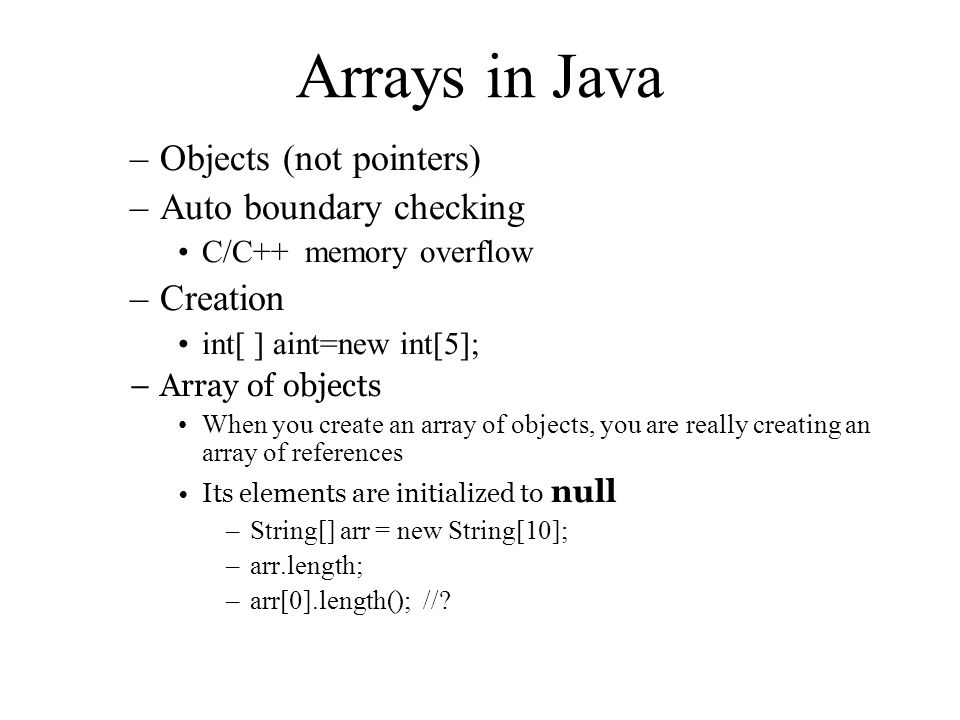 Arrays in Java

– Objects (not pointers)

– Auto boundary checking

• C/C++ memory overflow

– Creation

• int[ ] aint=new int[5];

– Array of objects

• When you create an array of objects, you are really creating an array of references

• Its elements are initialized to null

– String[] arr = new String[10];

– arr.length;

– arr[0].length(); //?